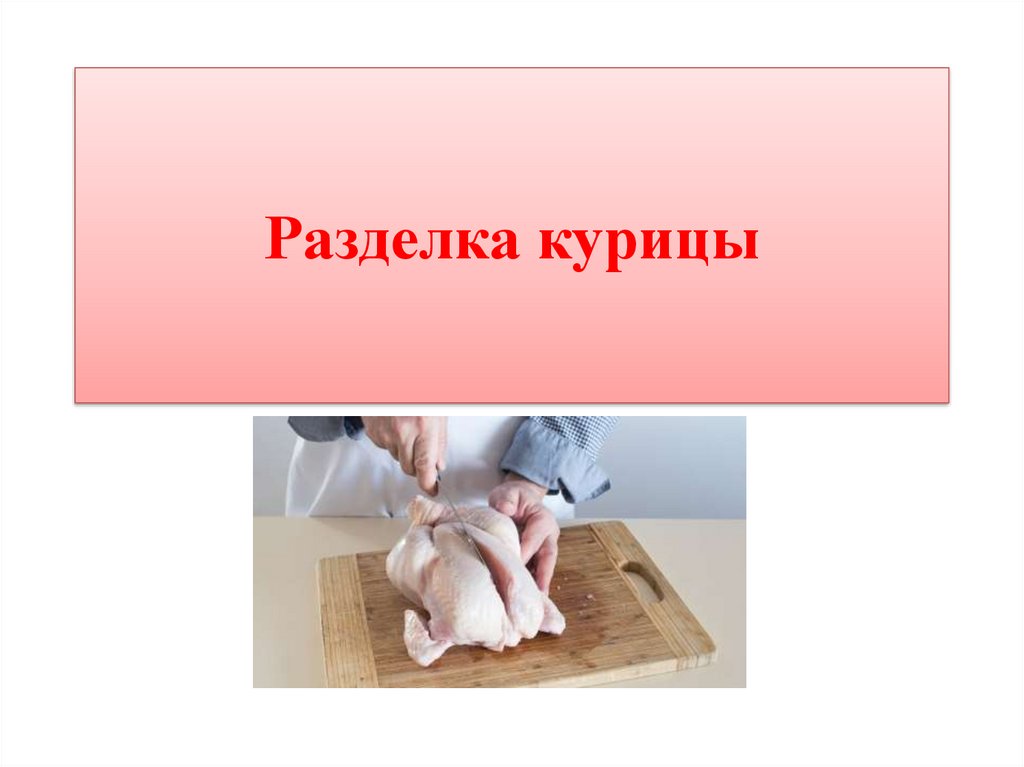 Разделка курицы